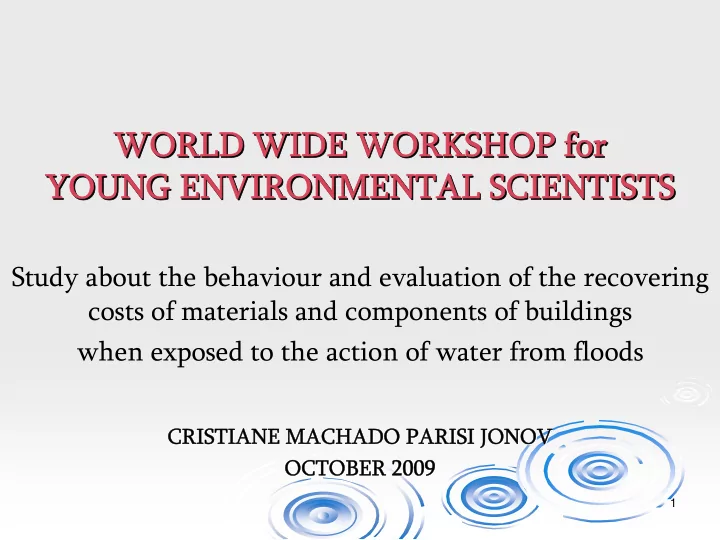 WORLD WIDE WORKSHOP for YOUNG ENVIRONMENTAL SCIENTISTS

Study about the behaviour and evaluation of the recovering costs of materials and components of buildings when exposed to the action of water from floods

CRISTIANE MACHADO PARISI JONOV
OCTOBER 2009

1